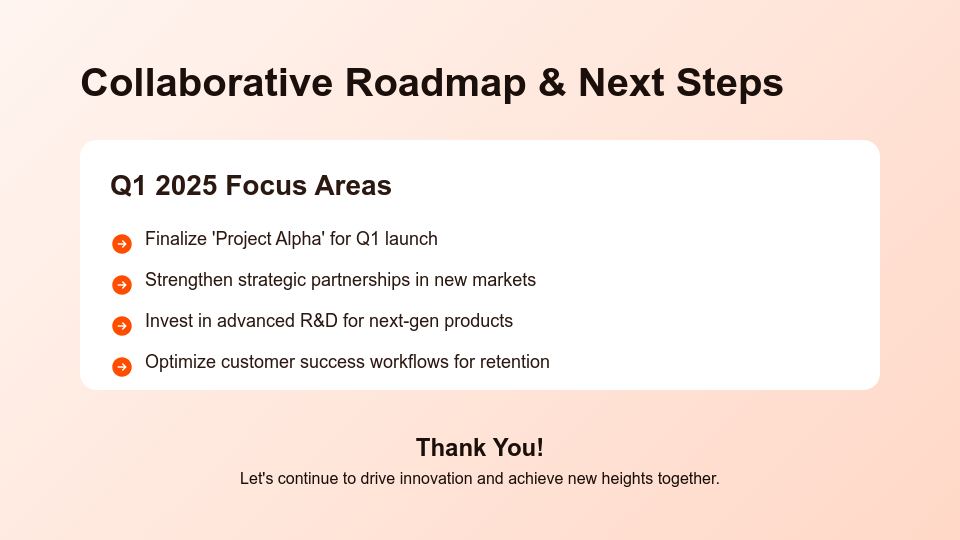 Collaborative Roadmap & Next Steps

Q1 2025 Focus Areas

Finalize 'Project Alpha' for Q1 launch

Strengthen strategic partnerships in new markets

Invest in advanced R&D for next-gen products

Optimize customer success workflows for retention

Thank You!

Let's continue to drive innovation and achieve new heights together.